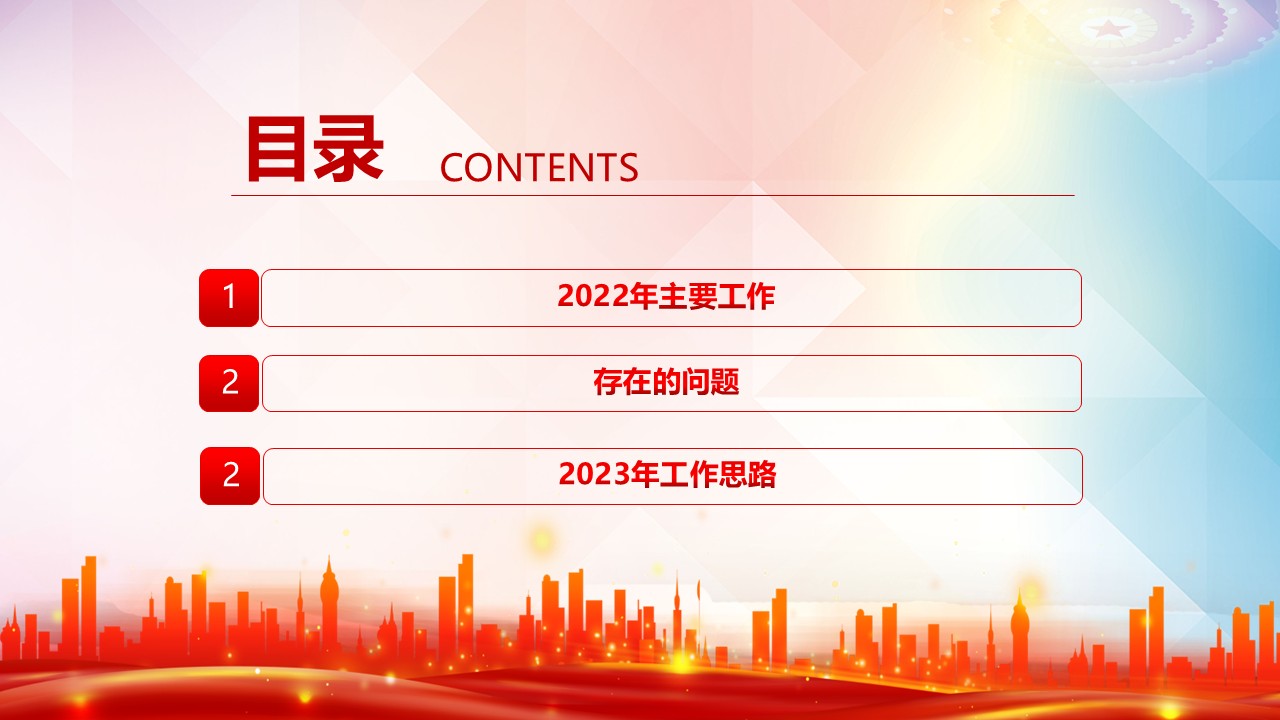 目录 CONTENTS

1 2022年主要工作

2 存在的问题

2 2023年工作思路